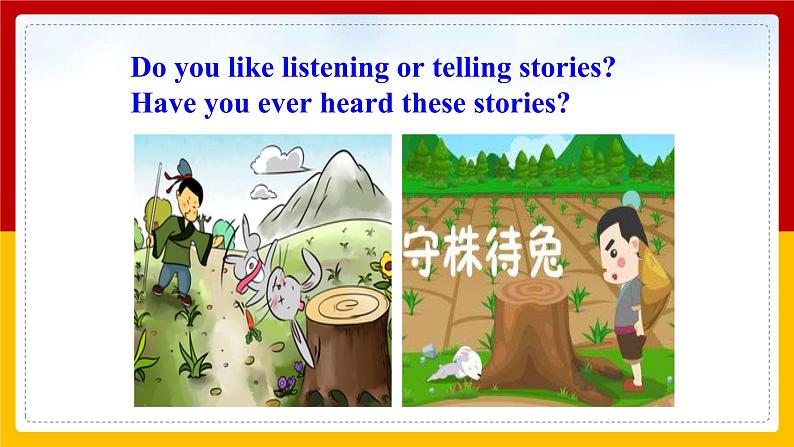 Do you like listening or telling stories?
Have you ever heard these stories?

守株待兔